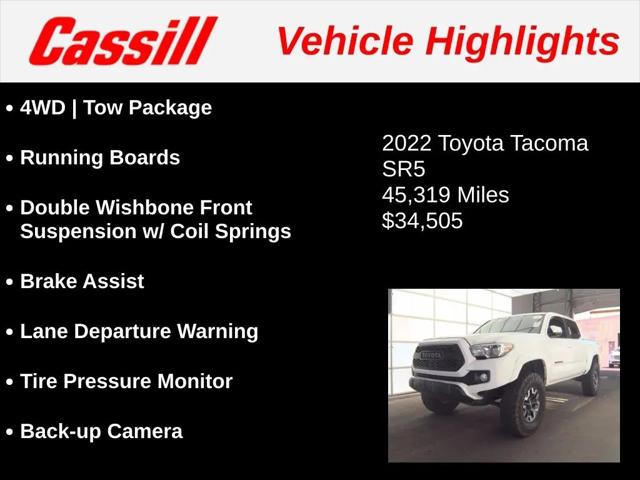 Cassill Vehicle Highlights

• 4WD | Tow Package

• Running Boards

• Double Wishbone Front Suspension w/ Coil Springs

• Brake Assist

• Lane Departure Warning

• Tire Pressure Monitor

• Back-up Camera

2022 Toyota Tacoma
SR5
45,319 Miles
$34,505

TOYOTA